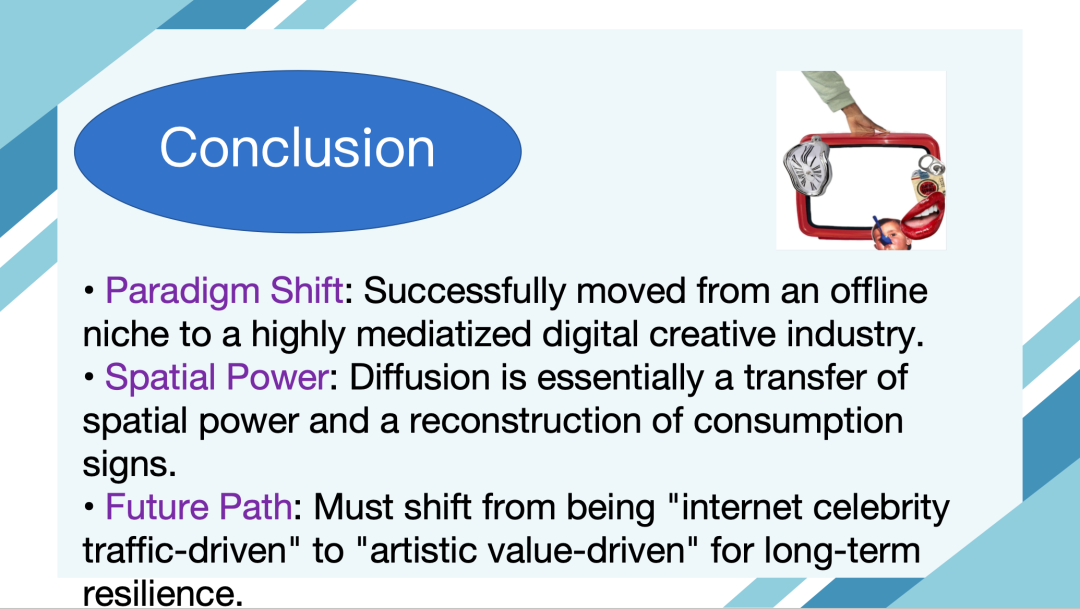 Conclusion

• Paradigm Shift: Successfully moved from an offline niche to a highly mediatized digital creative industry.
• Spatial Power: Diffusion is essentially a transfer of spatial power and a reconstruction of consumption signs.
• Future Path: Must shift from being "internet celebrity traffic-driven" to "artistic value-driven" for long-term resilience.